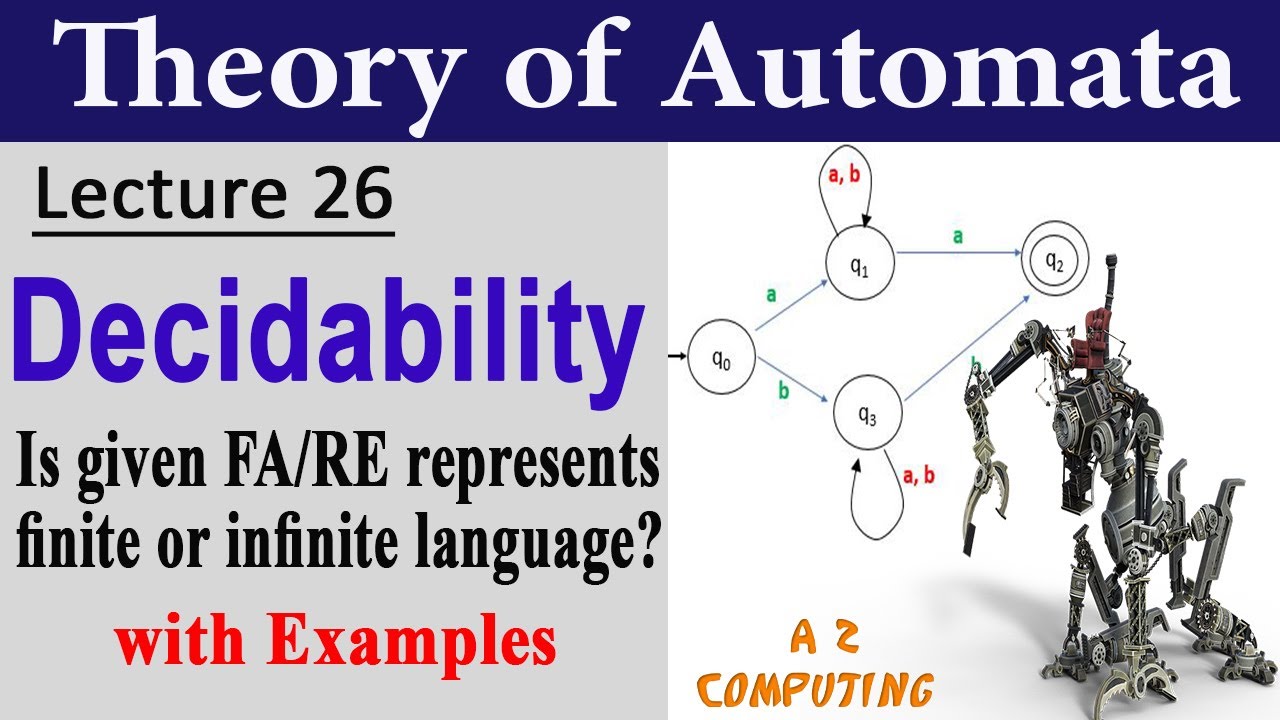 Theory of Automata

Lecture 26

Decidability

Is given FA/RE represents finite or infinite language?

with Examples

a, b

$q_1$

a

$q_2$

a

$q_0$

b

$q_3$

b

a, b

A 2 COMPUTING